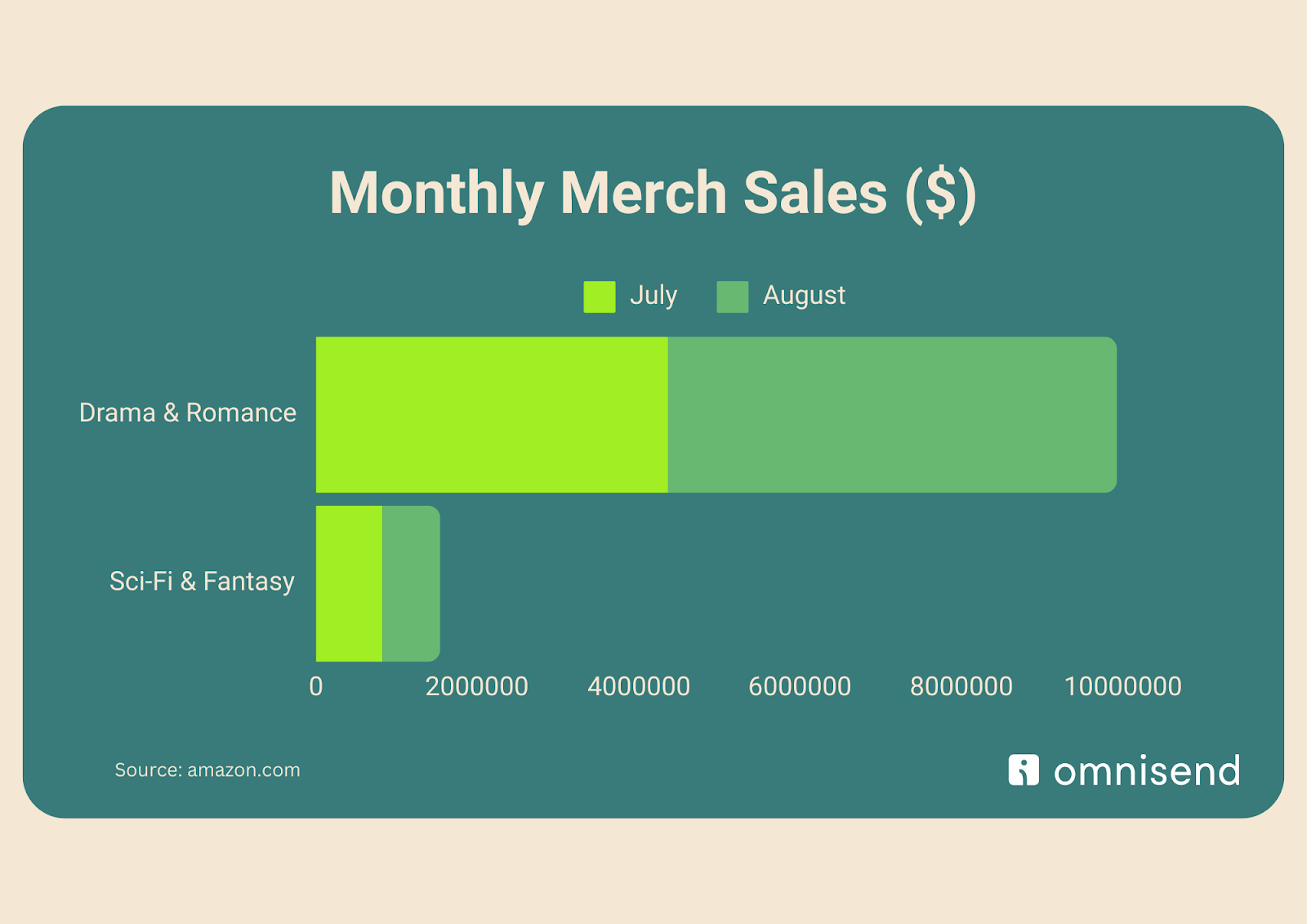 Monthly Merch Sales ($)

July August

Drama & Romance

Sci-Fi & Fantasy

0 2000000 4000000 6000000 8000000 10000000

Source: amazon.com

omnisend